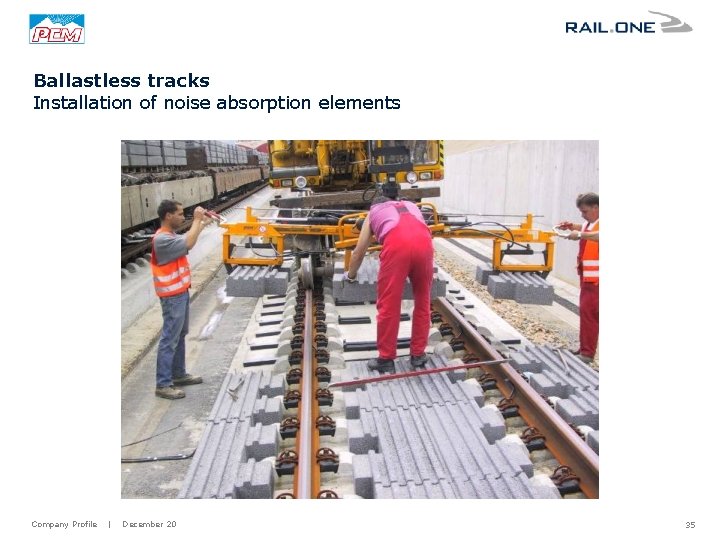 PCM

RAIL.ONE

Ballastless tracks
Installation of noise absorption elements

Company Profile | December 20

35